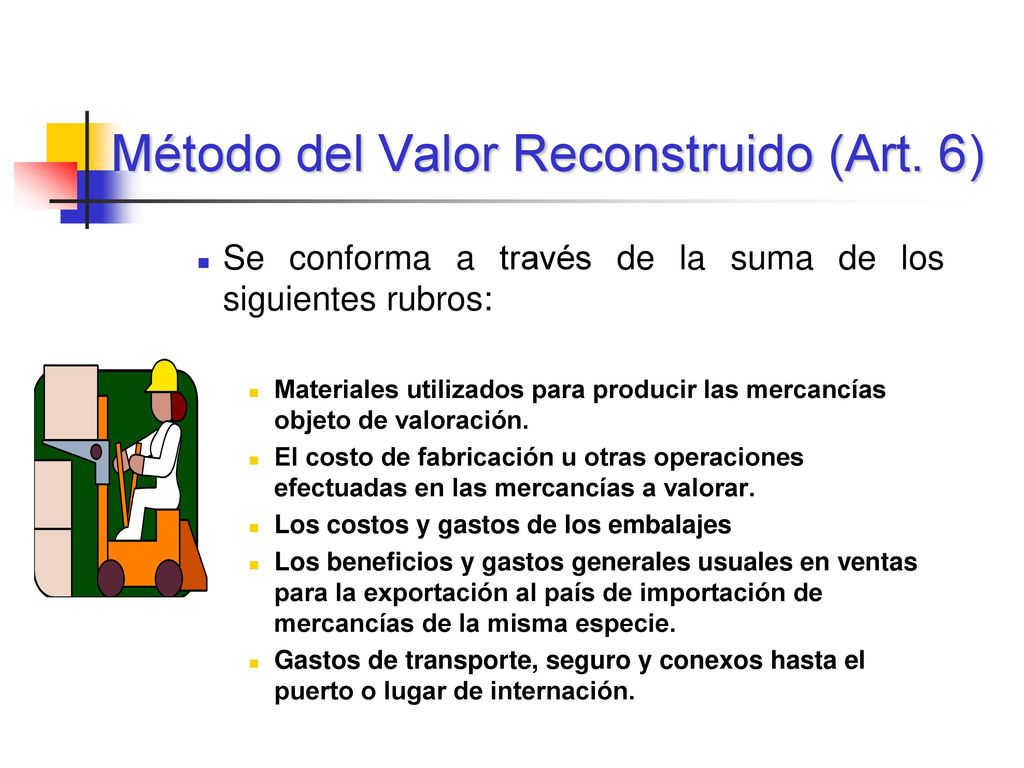 Método del Valor Reconstruido (Art. 6)

Se conforma a través de la suma de los siguientes rubros:

Materiales utilizados para producir las mercancías objeto de valoración.

El costo de fabricación u otras operaciones efectuadas en las mercancías a valorar.

Los costos y gastos de los embalajes

Los beneficios y gastos generales usuales en ventas para la exportación al país de importación de mercancías de la misma especie.

Gastos de transporte, seguro y conexos hasta el puerto o lugar de internación.